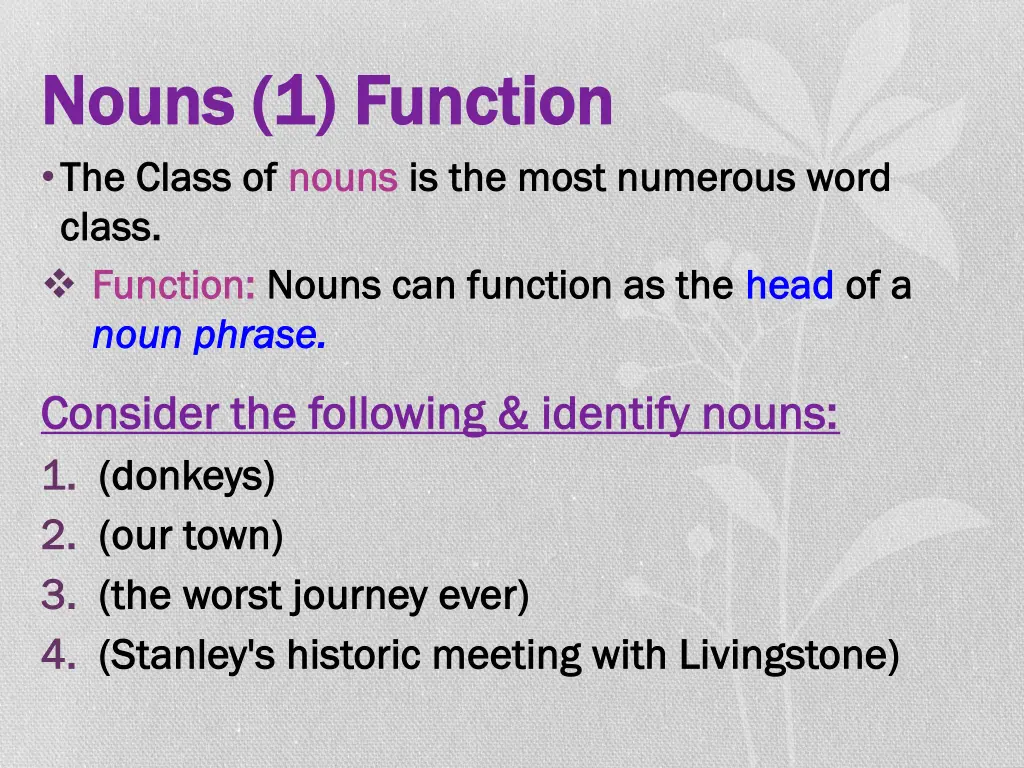 Nouns (1) Function

• The Class of nouns is the most numerous word class.

❖ Function: Nouns can function as the head of a noun phrase.

Consider the following & identify nouns:

1. (donkeys)
2. (our town)
3. (the worst journey ever)
4. (Stanley's historic meeting with Livingstone)